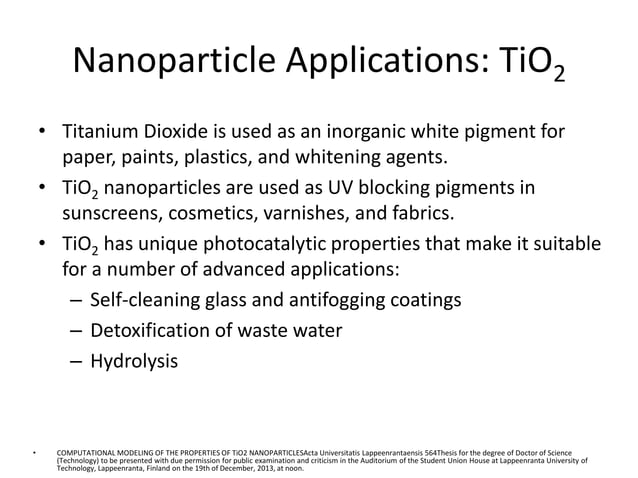 Nanoparticle Applications: $TiO_2$

• Titanium Dioxide is used as an inorganic white pigment for paper, paints, plastics, and whitening agents.
• $TiO_2$ nanoparticles are used as UV blocking pigments in sunscreens, cosmetics, varnishes, and fabrics.
• $TiO_2$ has unique photocatalytic properties that make it suitable for a number of advanced applications:
– Self-cleaning glass and antifogging coatings
– Detoxification of waste water
– Hydrolysis

• COMPUTATIONAL MODELING OF THE PROPERTIES OF TiO2 NANOPARTICLESActa Universitatis Lappeenrantaensis 564Thesis for the degree of Doctor of Science (Technology) to be presented with due permission for public examination and criticism in the Auditorium of the Student Union House at Lappeenranta University of Technology, Lappeenranta, Finland on the 19th of December, 2013, at noon.